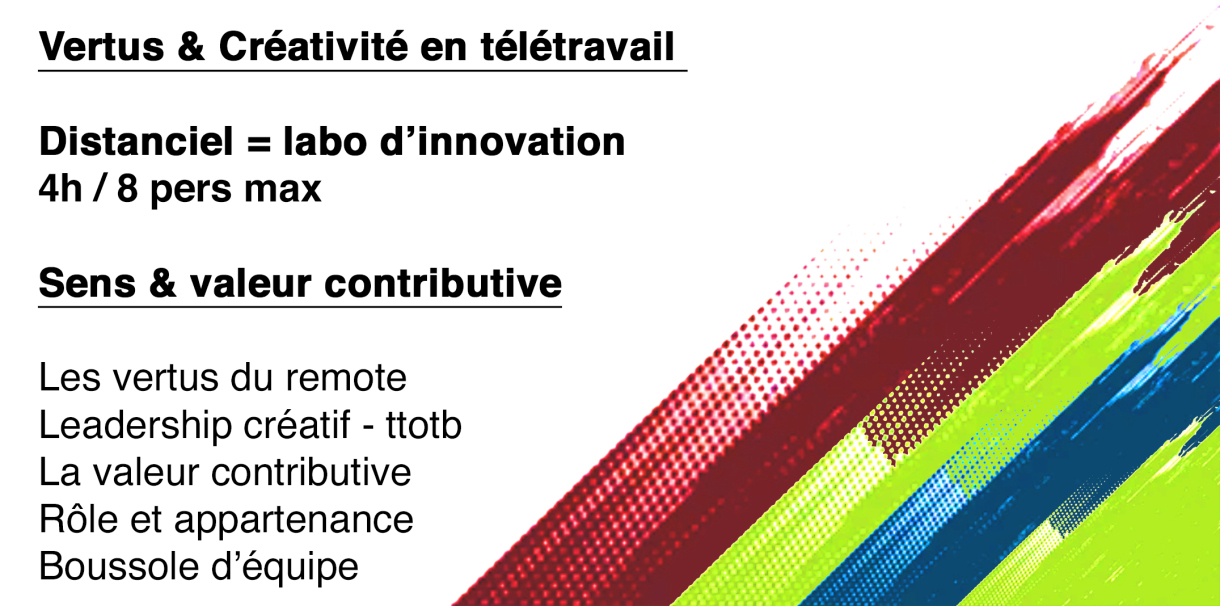 Vertus & Créativité en télétravail

Distanciel = labo d’innovation
4h / 8 pers max

Sens & valeur contributive

Les vertus du remote
Leadership créatif - ttotb
La valeur contributive
Rôle et appartenance
Boussole d’équipe